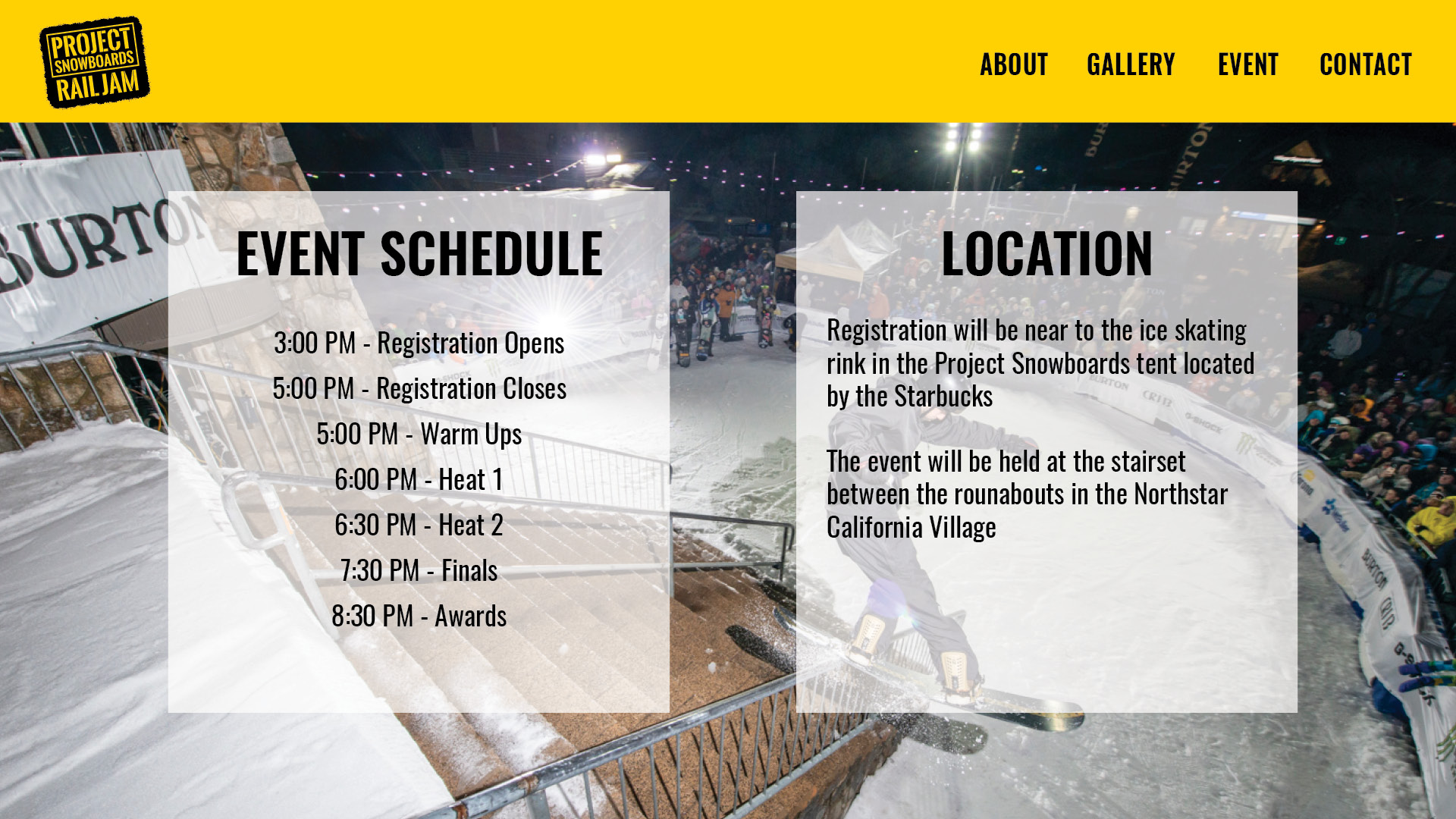 PROJECT SNOWBOARDS RAIL JAM

ABOUT GALLERY EVENT CONTACT

BURTON

EVENT SCHEDULE

3:00 PM - Registration Opens
5:00 PM - Registration Closes
5:00 PM - Warm Ups
6:00 PM - Heat 1
6:30 PM - Heat 2
7:30 PM - Finals
8:30 PM - Awards

LOCATION

Registration will be near to the ice skating rink in the Project Snowboards tent located by the Starbucks

The event will be held at the stairset between the rounabouts in the Northstar California Village